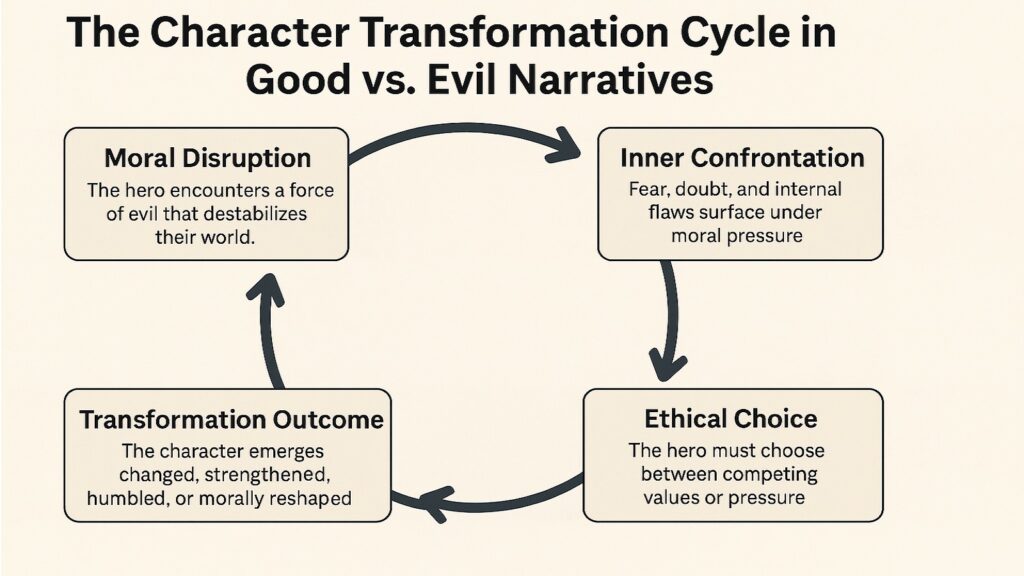 The Character Transformation Cycle in Good vs. Evil Narratives

Moral Disruption
The hero encounters a force of evil that destabilizes their world.

Inner Confrontation
Fear, doubt, and internal flaws surface under moral pressure

Ethical Choice
The hero must choose between competing values or pressure

Transformation Outcome
The character emerges changed, strengthened, humbled, or morally reshaped